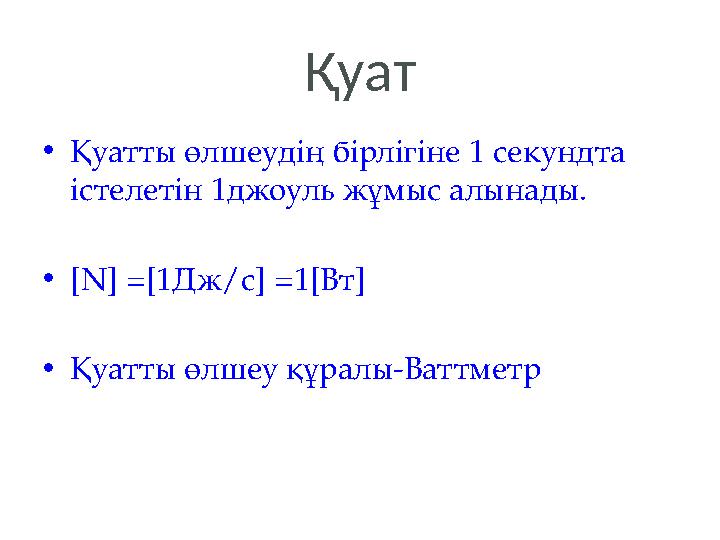 Қуат

• Қуатты өлшеудің бірлігіне 1 секундта істелетін 1джоуль жұмыс алынады.

• [N] =[1Дж/с] =1[Вт]

• Қуатты өлшеу құралы-Ваттметр